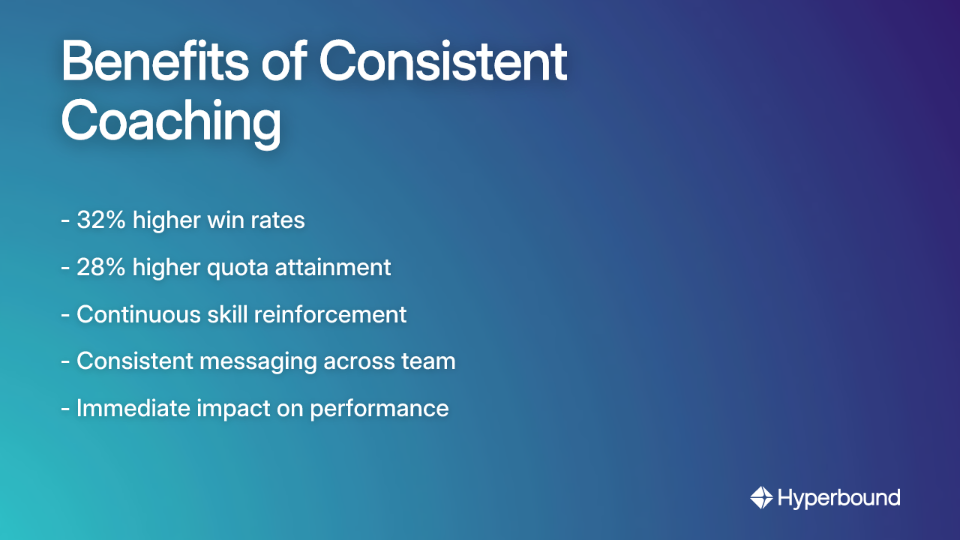 Benefits of Consistent Coaching

- 32% higher win rates

- 28% higher quota attainment

- Continuous skill reinforcement

- Consistent messaging across team

- Immediate impact on performance

Hyperbound